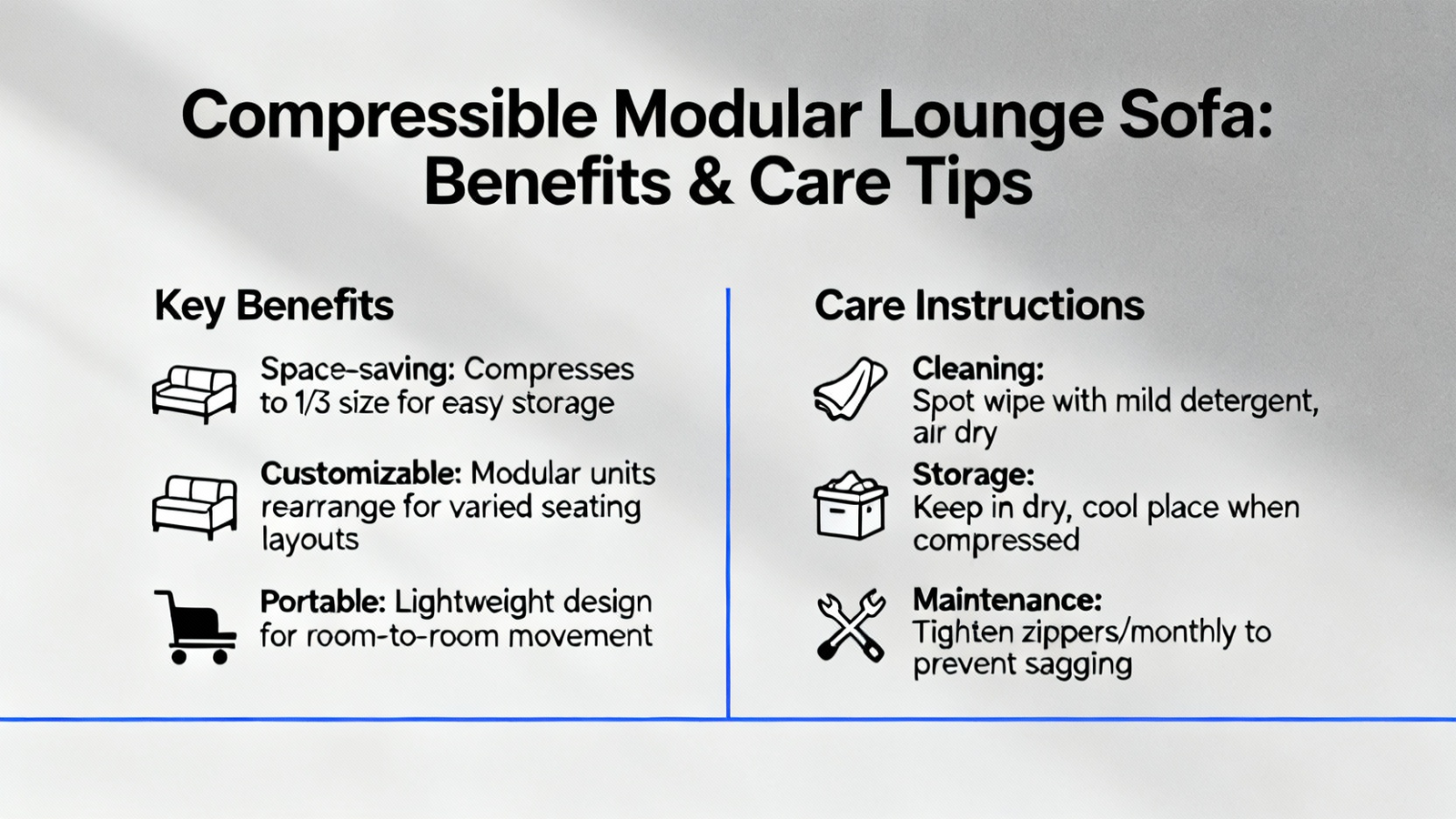 Compressible Modular Lounge Sofa: Benefits & Care Tips

Key Benefits

Space-saving: Compresses to 1/3 size for easy storage

Customizable: Modular units rearrange for varied seating layouts

Portable: Lightweight design for room-to-room movement

Care Instructions

Cleaning: Spot wipe with mild detergent, air dry

Storage: Keep in dry, cool place when compressed

Maintenance: Tighten zippers/monthly to prevent sagging